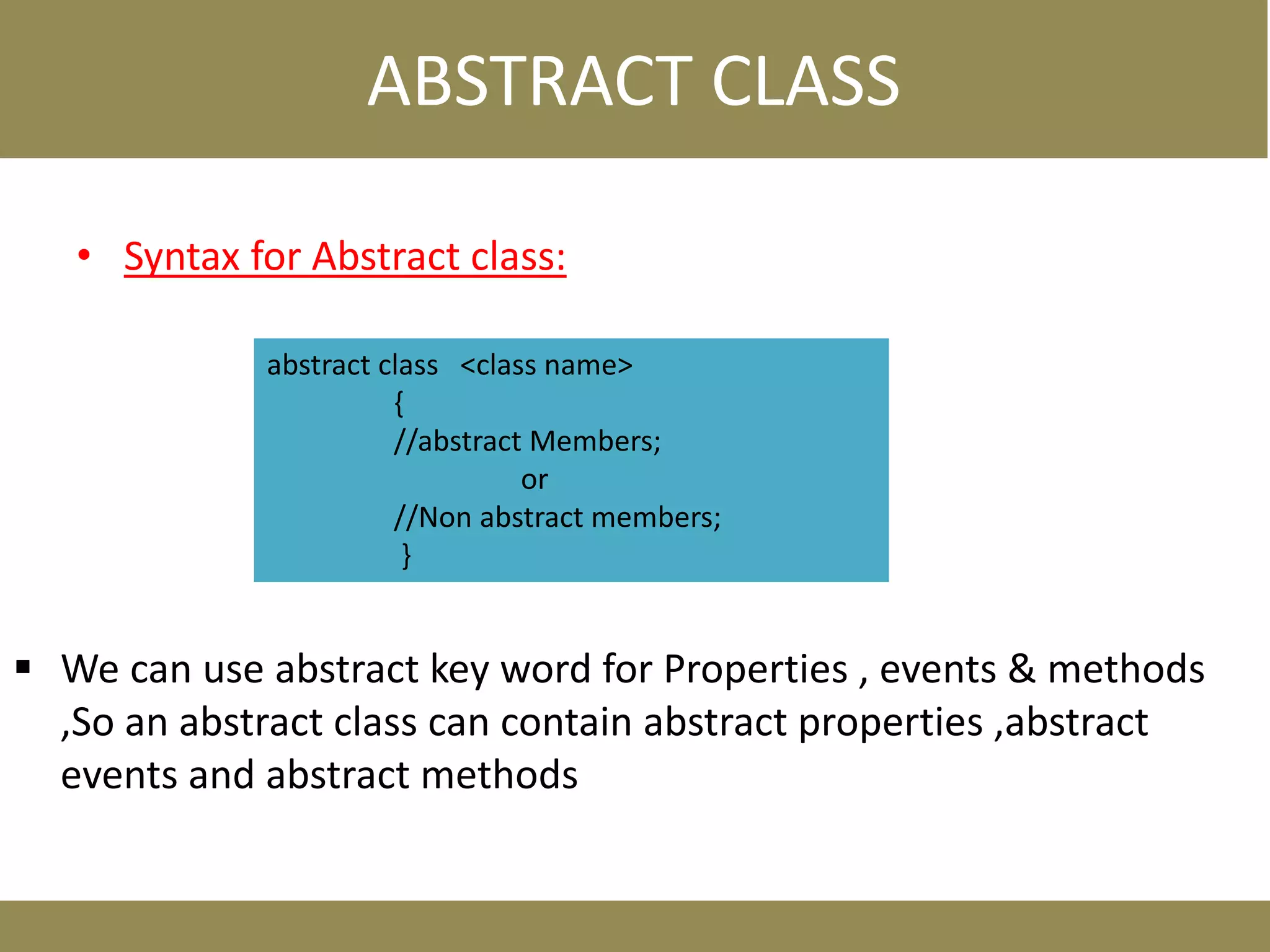 ABSTRACT CLASS

• Syntax for Abstract class:

abstract class <class name>
{
//abstract Members;
or
//Non abstract members;
}

▪ We can use abstract key word for Properties , events & methods ,So an abstract class can contain abstract properties ,abstract events and abstract methods